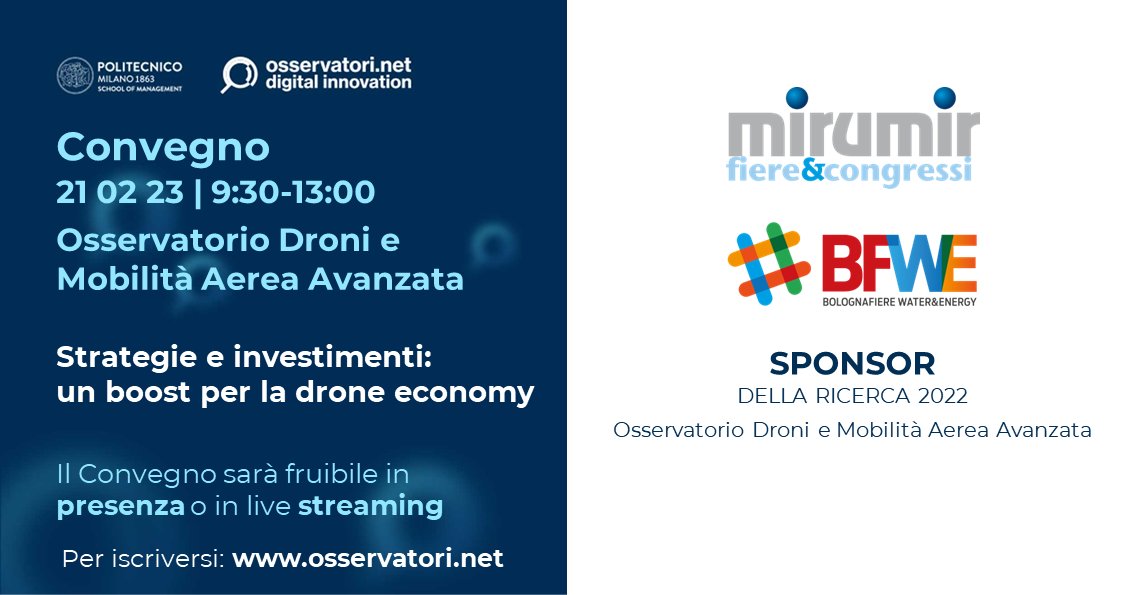 POLITECNICO MILANO 1863 SCHOOL OF MANAGEMENT

osservatori.net digital innovation

Convegno
21 02 23 | 9:30-13:00
Osservatorio Droni e Mobilità Aerea Avanzata

Strategie e investimenti: un boost per la drone economy

Il Convegno sarà fruibile in presenza o in live streaming

Per iscriversi: www.osservatori.net

mirumir fiere&congressi

BFWE
BOLOGNAFIERE WATER&ENERGY

SPONSOR
DELLA RICERCA 2022
Osservatorio Droni e Mobilità Aerea Avanzata